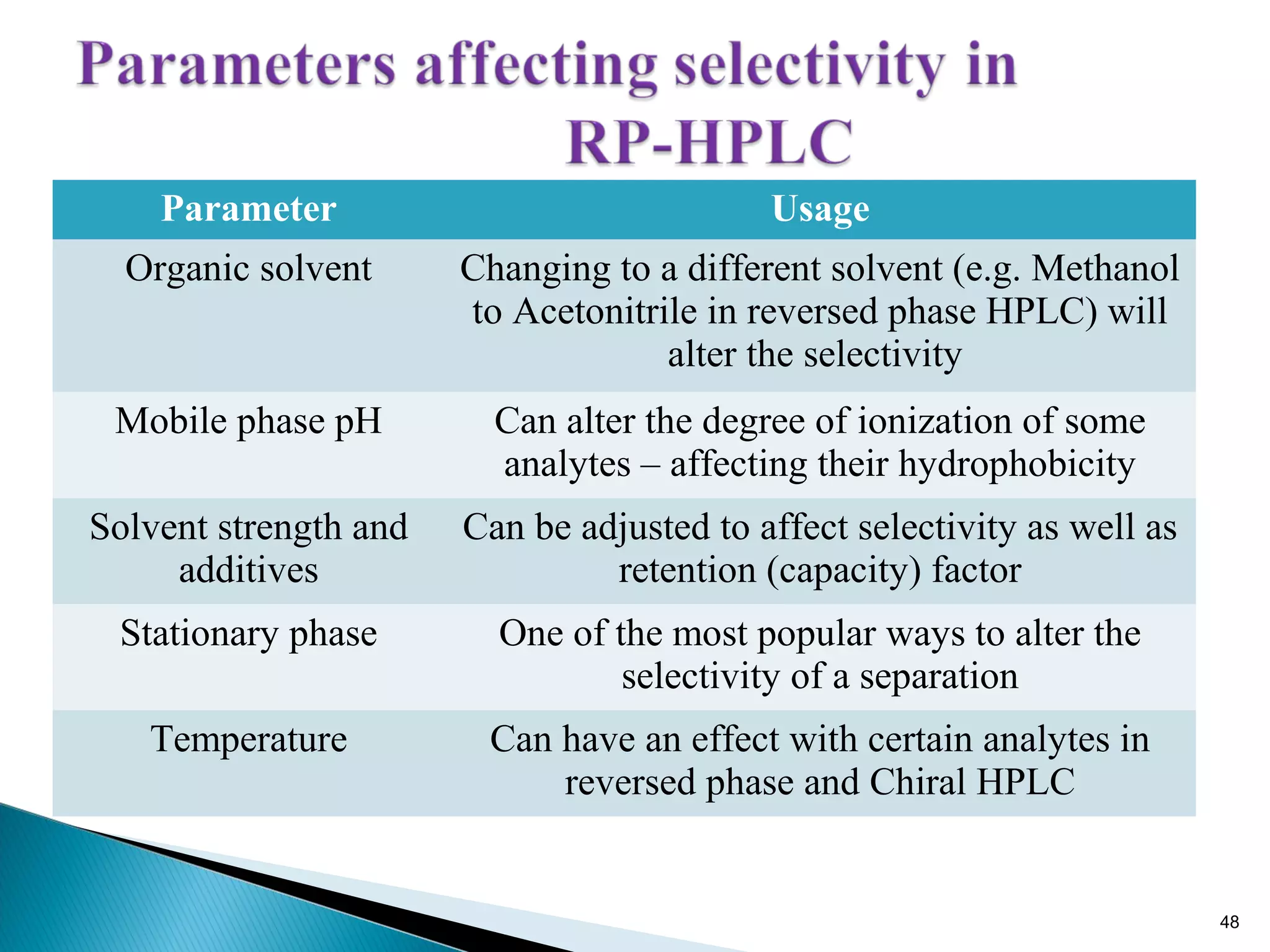 Parameters affecting selectivity in RP-HPLC

| Parameter | Usage |
|---|---|
| Organic solvent | Changing to a different solvent (e.g. Methanol to Acetonitrile in reversed phase HPLC) will alter the selectivity |
| Mobile phase pH | Can alter the degree of ionization of some analytes – affecting their hydrophobicity |
| Solvent strength and additives | Can be adjusted to affect selectivity as well as retention (capacity) factor |
| Stationary phase | One of the most popular ways to alter the selectivity of a separation |
| Temperature | Can have an effect with certain analytes in reversed phase and Chiral HPLC |

48